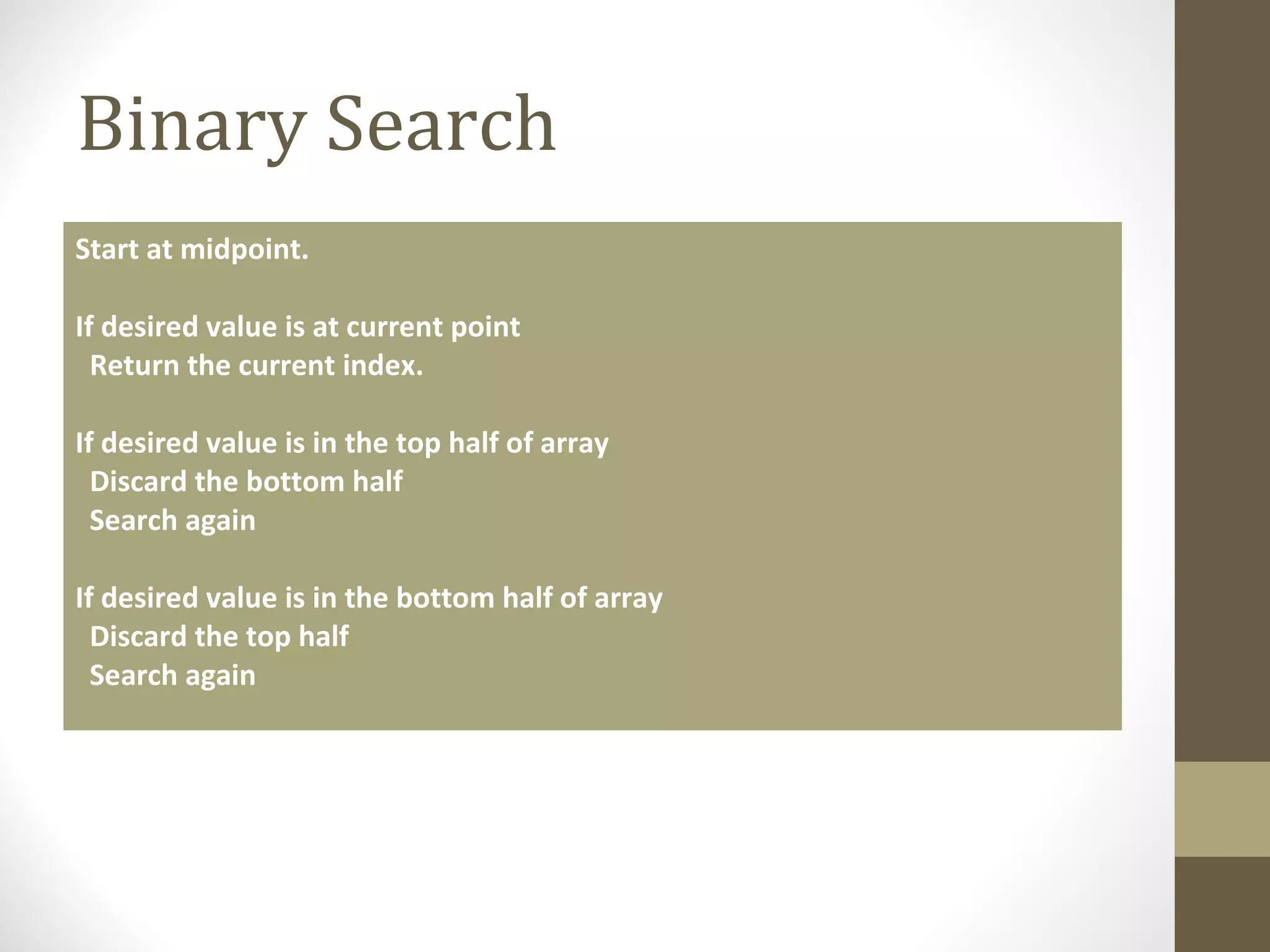 Binary Search

Start at midpoint.

If desired value is at current point
Return the current index.

If desired value is in the top half of array
Discard the bottom half
Search again

If desired value is in the bottom half of array
Discard the top half
Search again